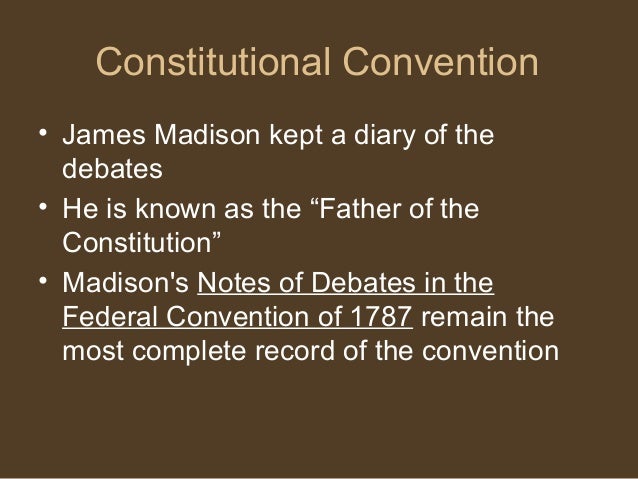 Constitutional Convention

• James Madison kept a diary of the debates
• He is known as the “Father of the Constitution”
• Madison's Notes of Debates in the Federal Convention of 1787 remain the most complete record of the convention